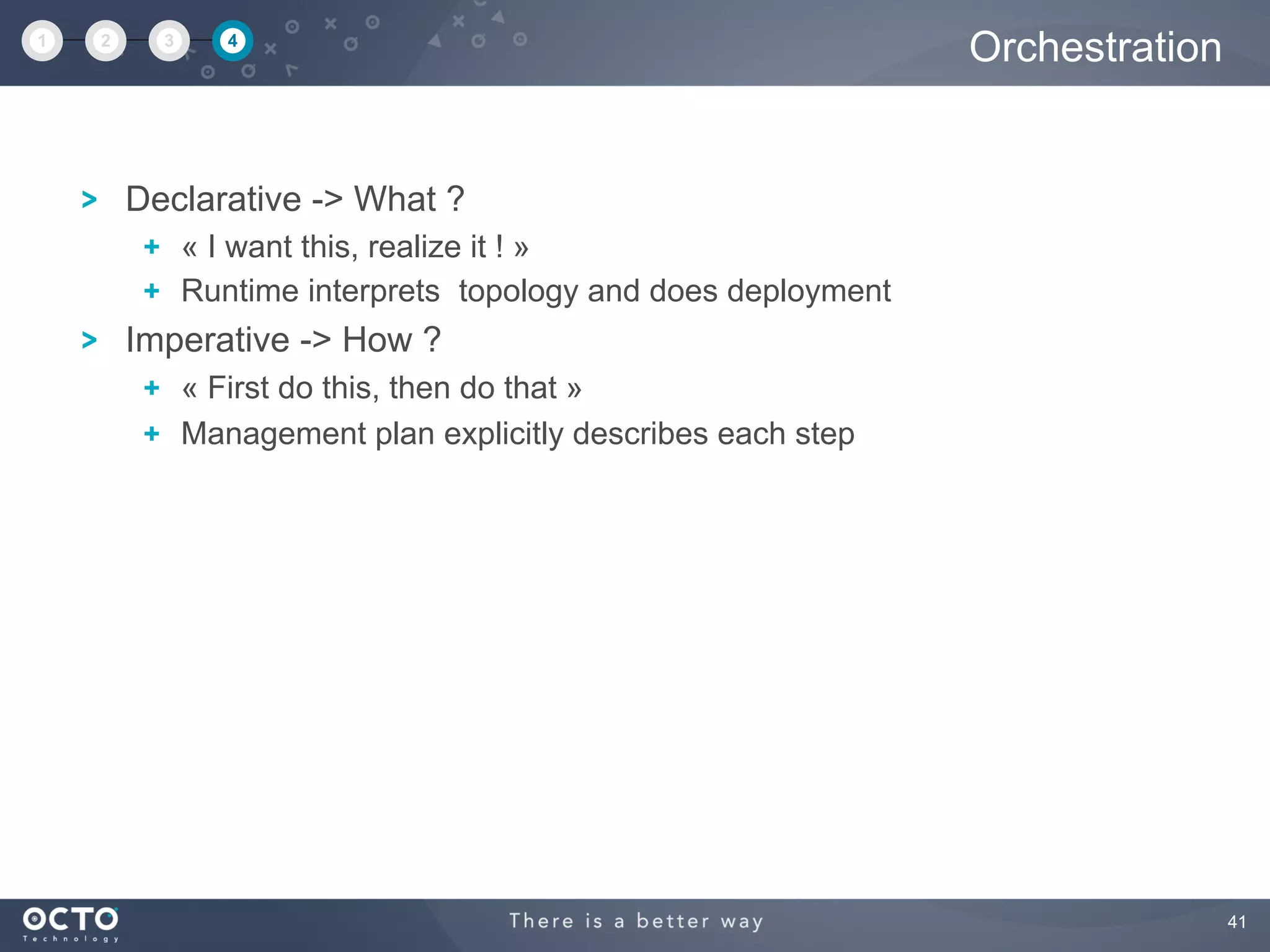 1 2 3 4

Orchestration

> Declarative -> What ?

+ « I want this, realize it ! »

+ Runtime interprets topology and does deployment

> Imperative -> How ?

+ « First do this, then do that »

+ Management plan explicitly describes each step

OCTO Technology

There is a better way

41